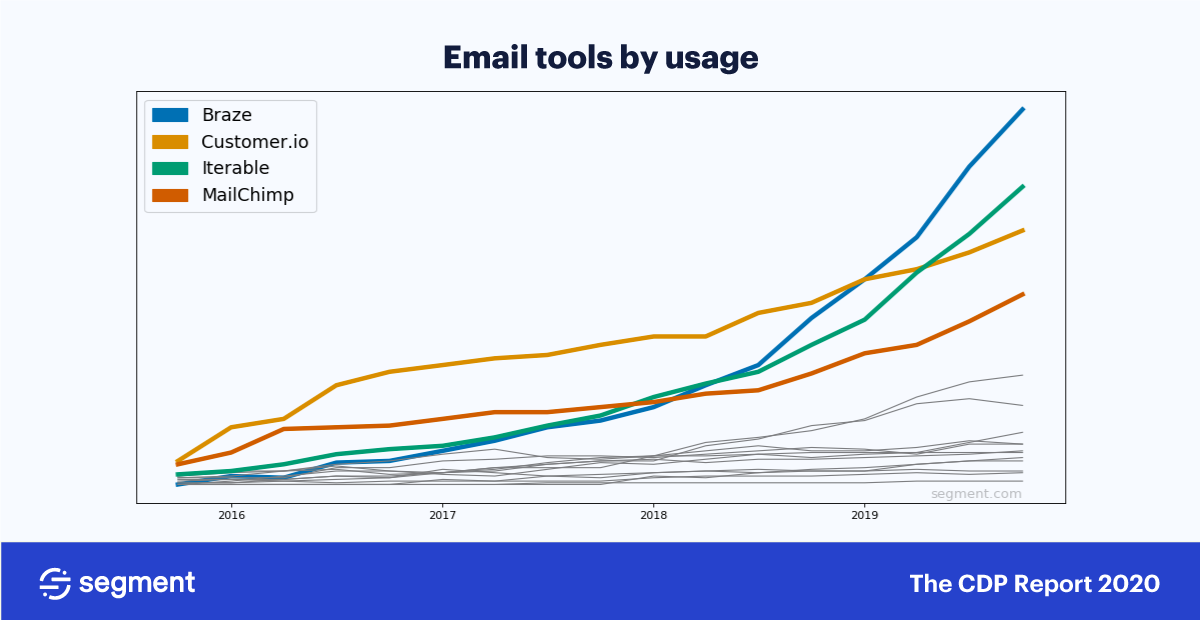 Email tools by usage

Braze
Customer.io
Iterable
MailChimp

segment.com

2016
2017
2018
2019

segment

The CDP Report 2020